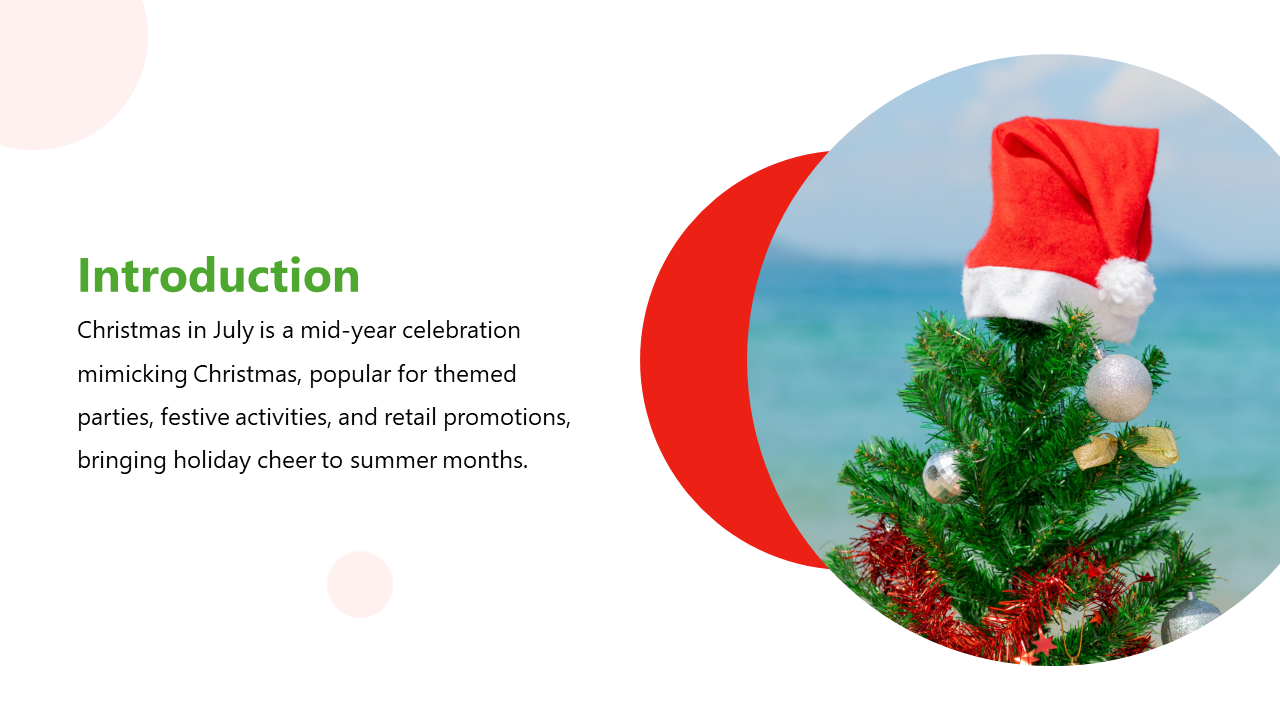 Introduction

Christmas in July is a mid-year celebration mimicking Christmas, popular for themed parties, festive activities, and retail promotions, bringing holiday cheer to summer months.